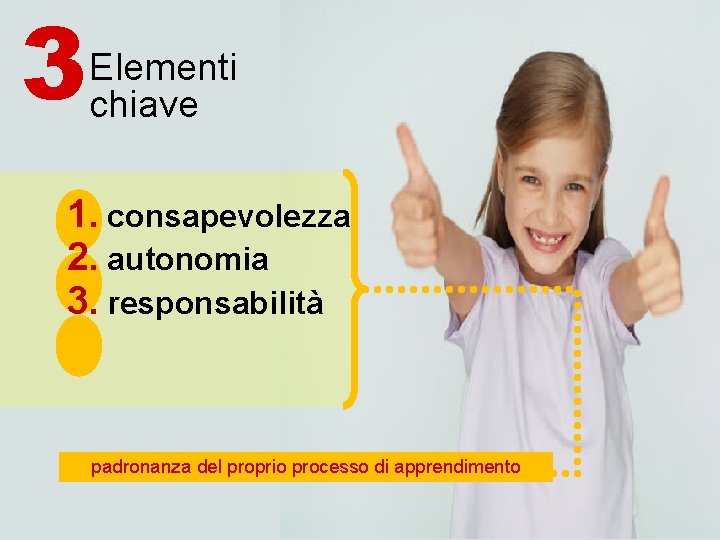 3 Elementi chiave

1. consapevolezza
2. autonomia
3. responsabilità

padronanza del proprio processo di apprendimento